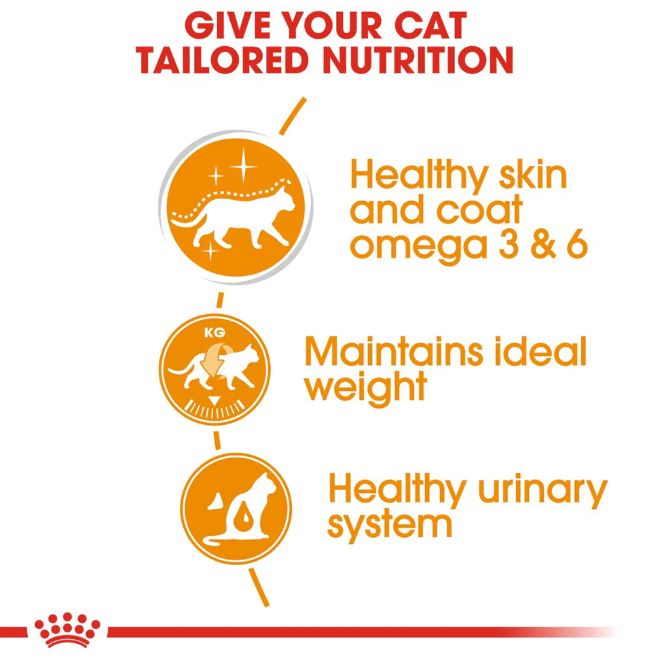 GIVE YOUR CAT TAILORED NUTRITION

Healthy skin and coat omega 3 & 6

KG

Maintains ideal weight

Healthy urinary system